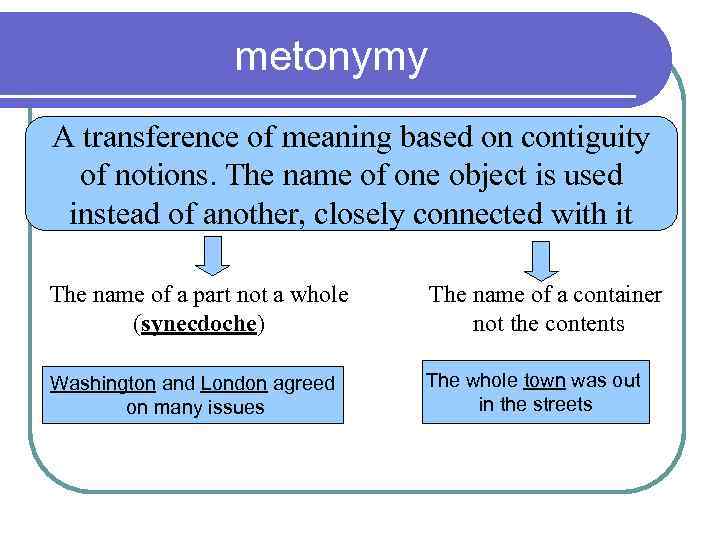 metonymy

A transference of meaning based on contiguity of notions. The name of one object is used instead of another, closely connected with it

The name of a part not a whole (synecdoche)

Washington and London agreed on many issues

The name of a container not the contents

The whole town was out in the streets